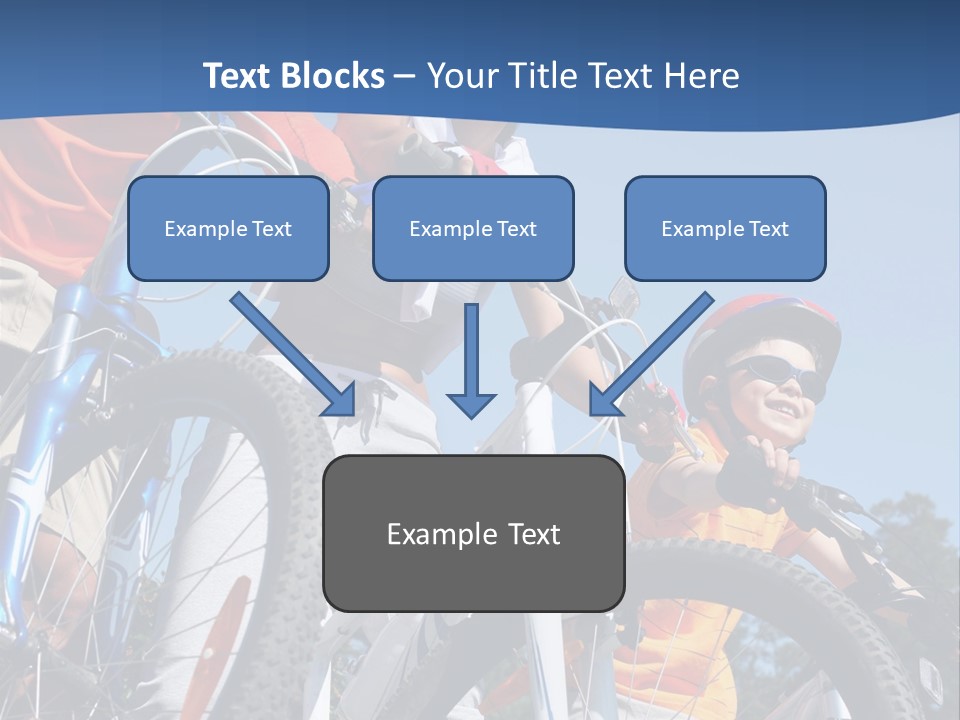 Text Blocks – Your Title Text Here

Example Text

Example Text

Example Text

Example Text